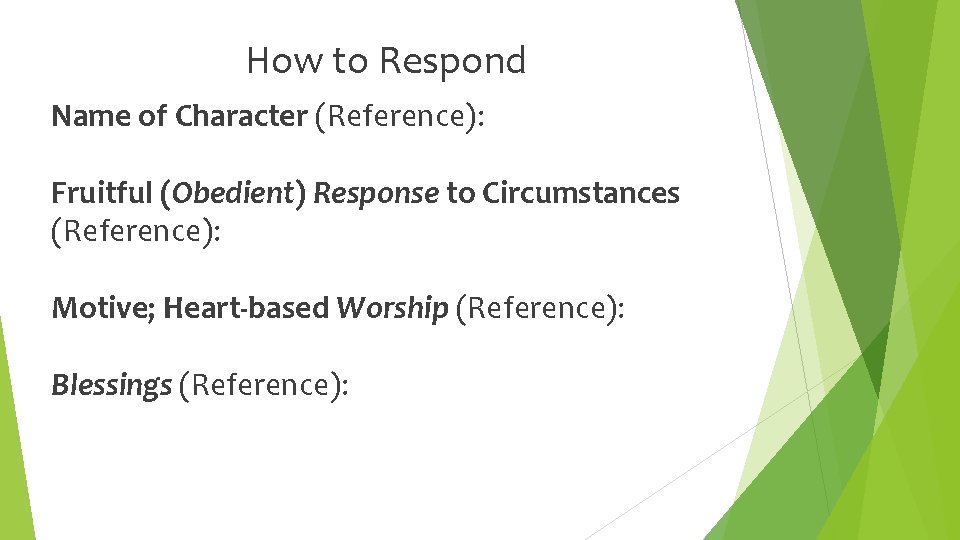 How to Respond

Name of Character (Reference):

Fruitful (Obedient) Response to Circumstances (Reference):

Motive; Heart-based Worship (Reference):

Blessings (Reference):